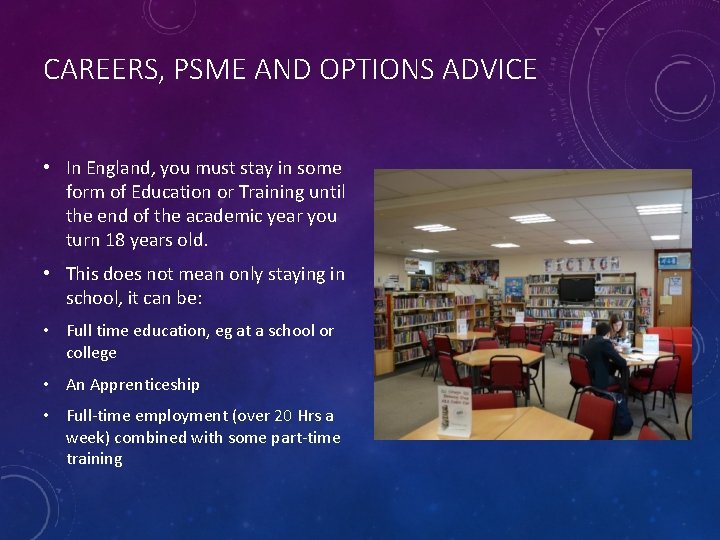 CAREERS, PSME AND OPTIONS ADVICE

• In England, you must stay in some form of Education or Training until the end of the academic year you turn 18 years old.

• This does not mean only staying in school, it can be:

• Full time education, eg at a school or college

• An Apprenticeship

• Full-time employment (over 20 Hrs a week) combined with some part-time training

FICTION